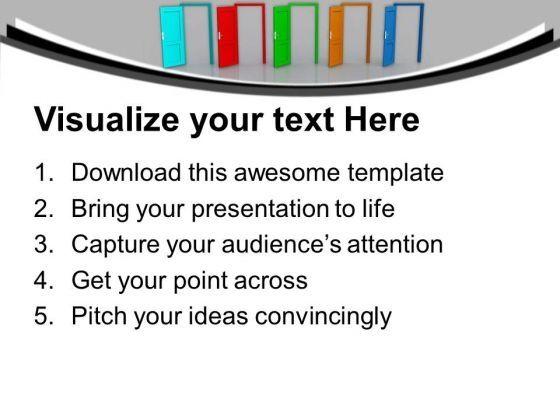 Visualize your text Here

1. Download this awesome template
2. Bring your presentation to life
3. Capture your audience’s attention
4. Get your point across
5. Pitch your ideas convincingly